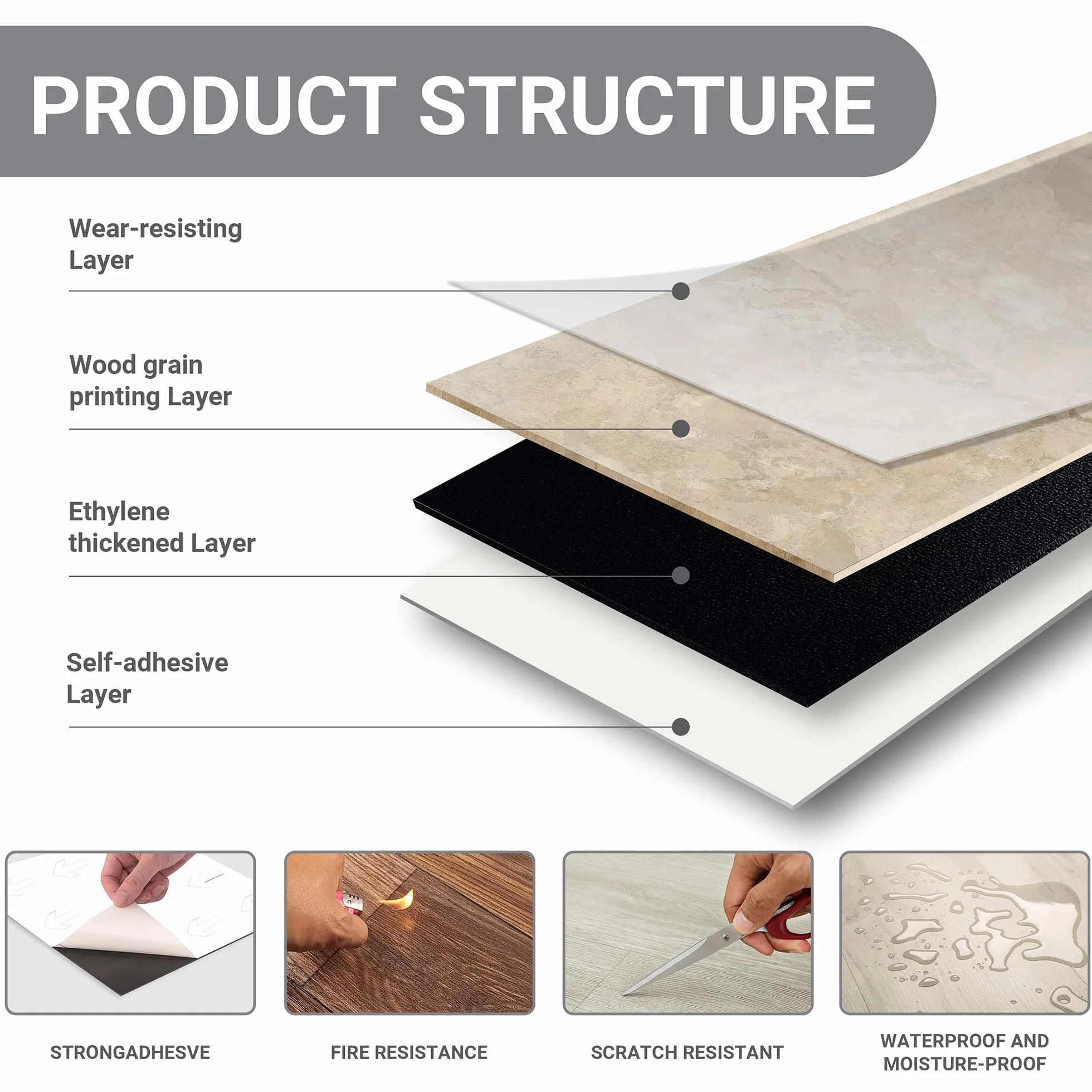 PRODUCT STRUCTURE

Wear-resisting Layer

Wood grain printing Layer

Ethylene thickened Layer

Self-adhesive Layer

STRONGADHESVE

FIRE RESISTANCE

SCRATCH RESISTANT

WATERPROOF AND MOISTURE-PROOF